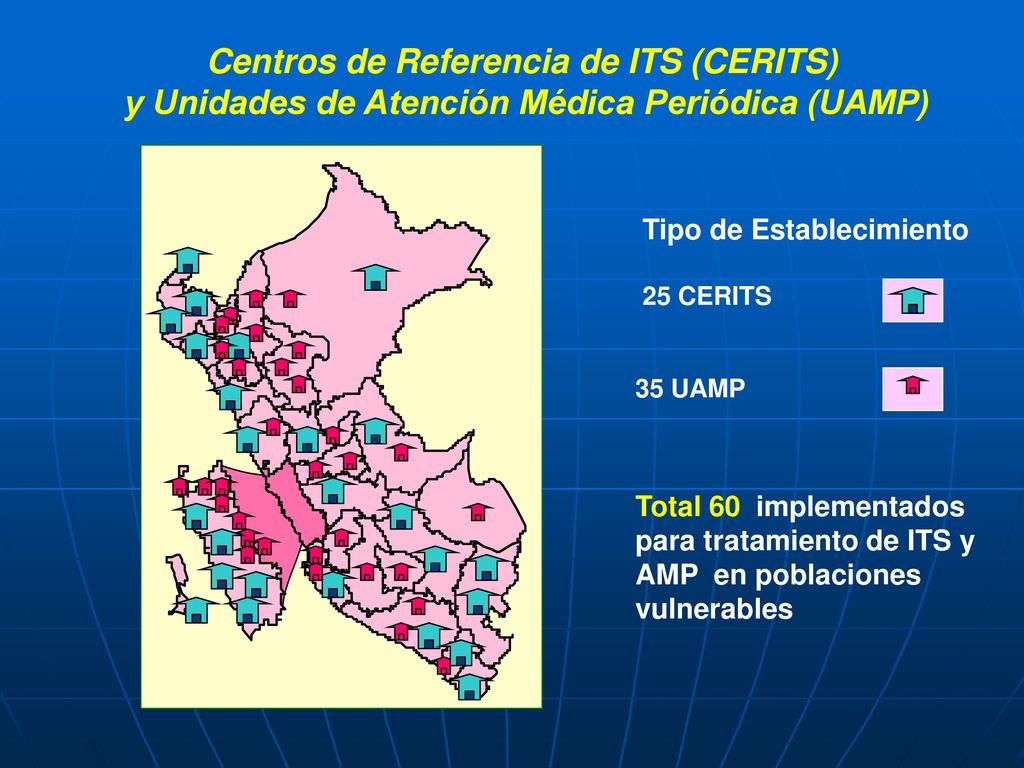 Centros de Referencia de ITS (CERITS)
y Unidades de Atención Médica Periódica (UAMP)

Tipo de Establecimiento

25 CERITS

35 UAMP

Total 60 implementados para tratamiento de ITS y AMP en poblaciones vulnerables